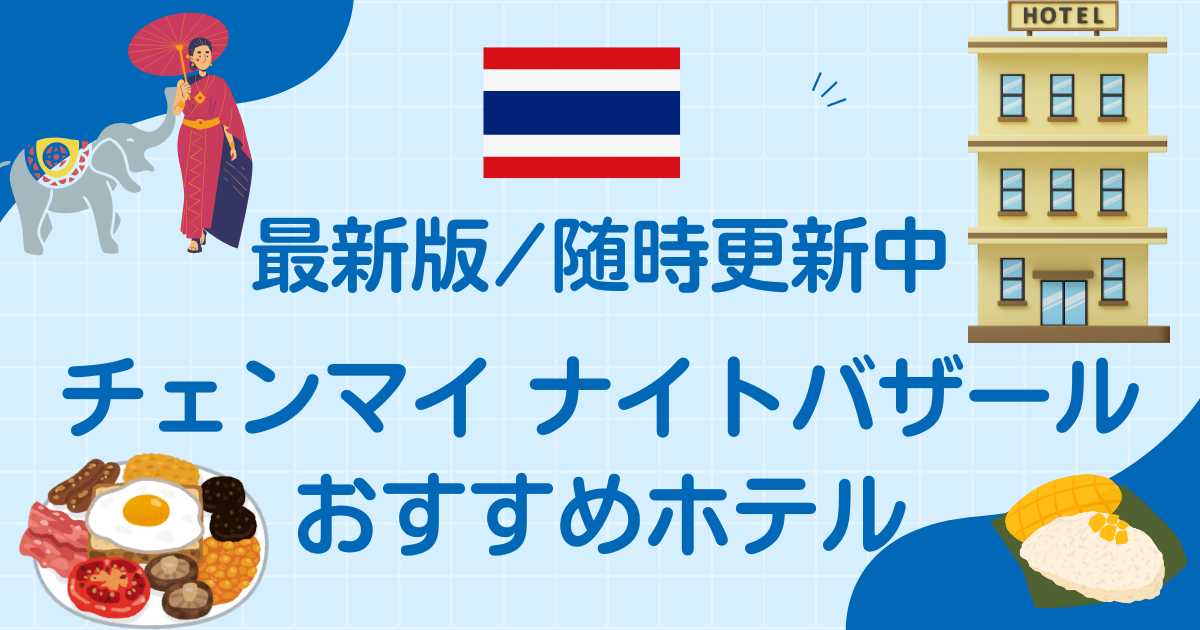 HOTEL

最新版／随時更新中

チェンマイ ナイトバザール
おすすめホテル